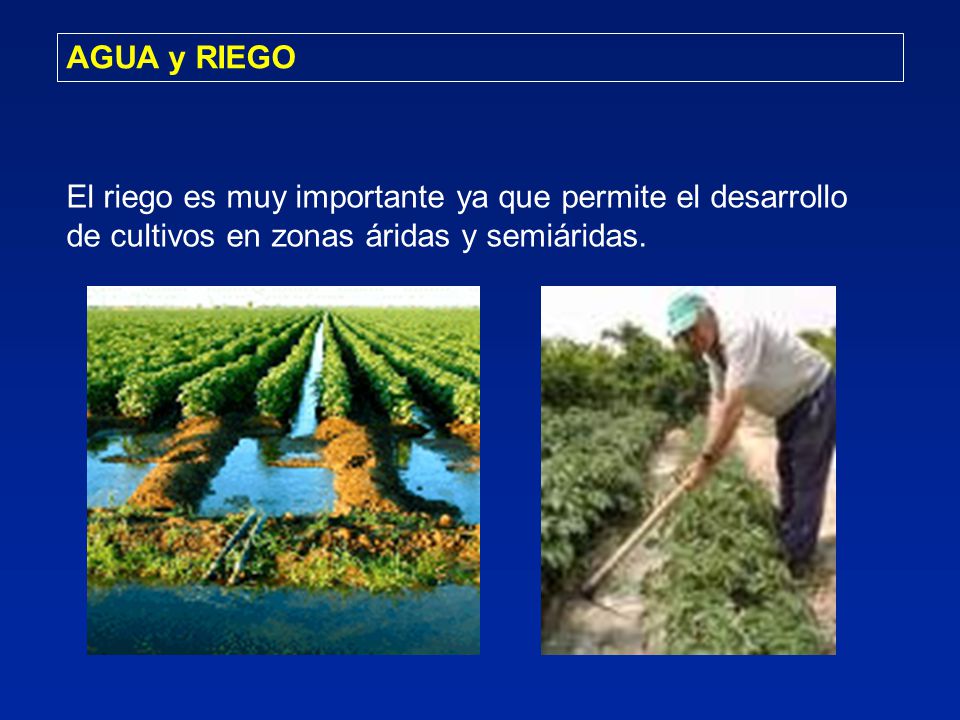 AGUA y RIEGO

El riego es muy importante ya que permite el desarrollo de cultivos en zonas áridas y semiáridas.